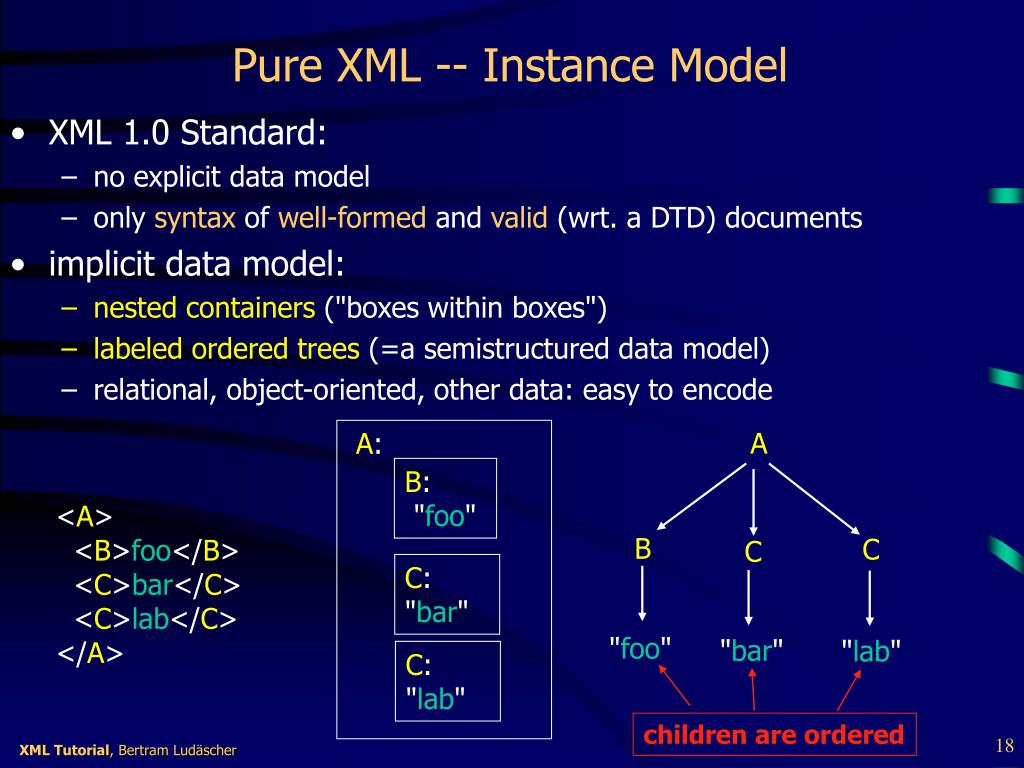 Pure XML -- Instance Model

• XML 1.0 Standard:
– no explicit data model
– only syntax of well-formed and valid (wrt. a DTD) documents

• implicit data model:
– nested containers ("boxes within boxes")
– labeled ordered trees (=a semistructured data model)
– relational, object-oriented, other data: easy to encode

<A>
<B>foo</B>
<C>bar</C>
<C>lab</C>
</A>

A:
B:
"foo"
C:
"bar"
C:
"lab"

A
B
C
C
"foo"
"bar"
"lab"
children are ordered

XML Tutorial, Bertram Ludäscher

18